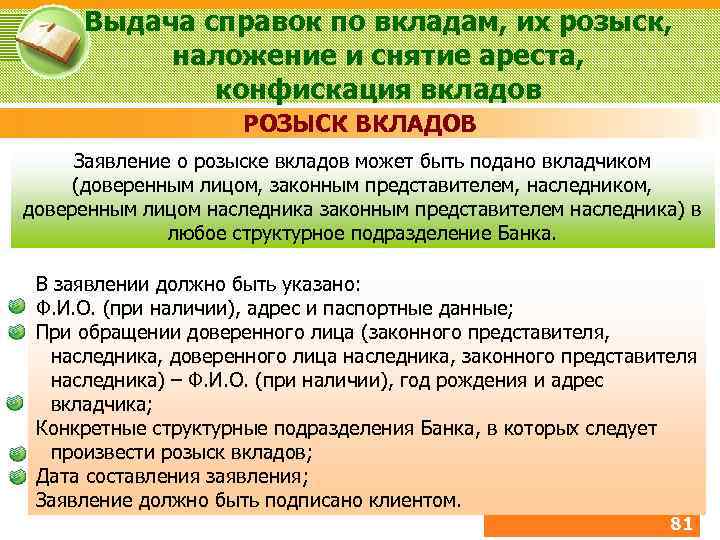 Выдача справок по вкладам, их розыск, наложение и снятие ареста, конфискация вкладов

РОЗЫСК ВКЛАДОВ

Заявление о розыске вкладов может быть подано вкладчиком (доверенным лицом, законным представителем, наследником, доверенным лицом наследника законным представителем наследника) в любое структурное подразделение Банка.

В заявлении должно быть указано:
Ф.И.О. (при наличии), адрес и паспортные данные;
При обращении доверенного лица (законного представителя, наследника, доверенного лица наследника, законного представителя наследника) – Ф.И.О. (при наличии), год рождения и адрес вкладчика;
Конкретные структурные подразделения Банка, в которых следует произвести розыск вкладов;
Дата составления заявления;
Заявление должно быть подписано клиентом.

81